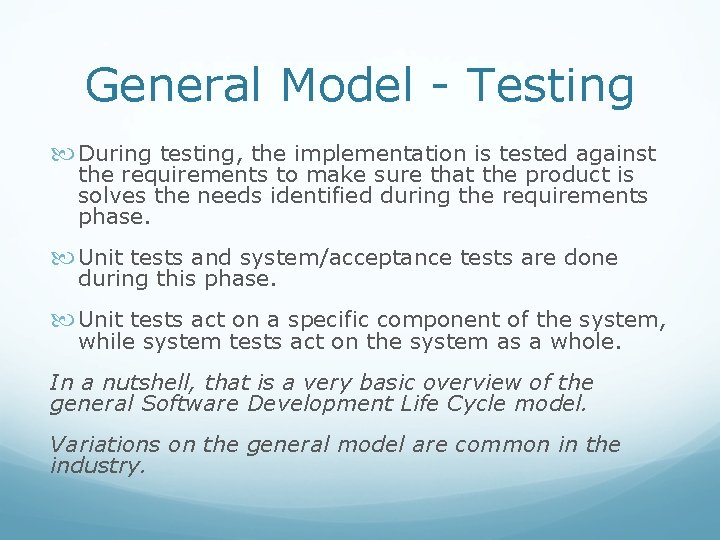 General Model - Testing

During testing, the implementation is tested against the requirements to make sure that the product is solves the needs identified during the requirements phase.

Unit tests and system/acceptance tests are done during this phase.

Unit tests act on a specific component of the system, while system tests act on the system as a whole.

In a nutshell, that is a very basic overview of the general Software Development Life Cycle model.

Variations on the general model are common in the industry.